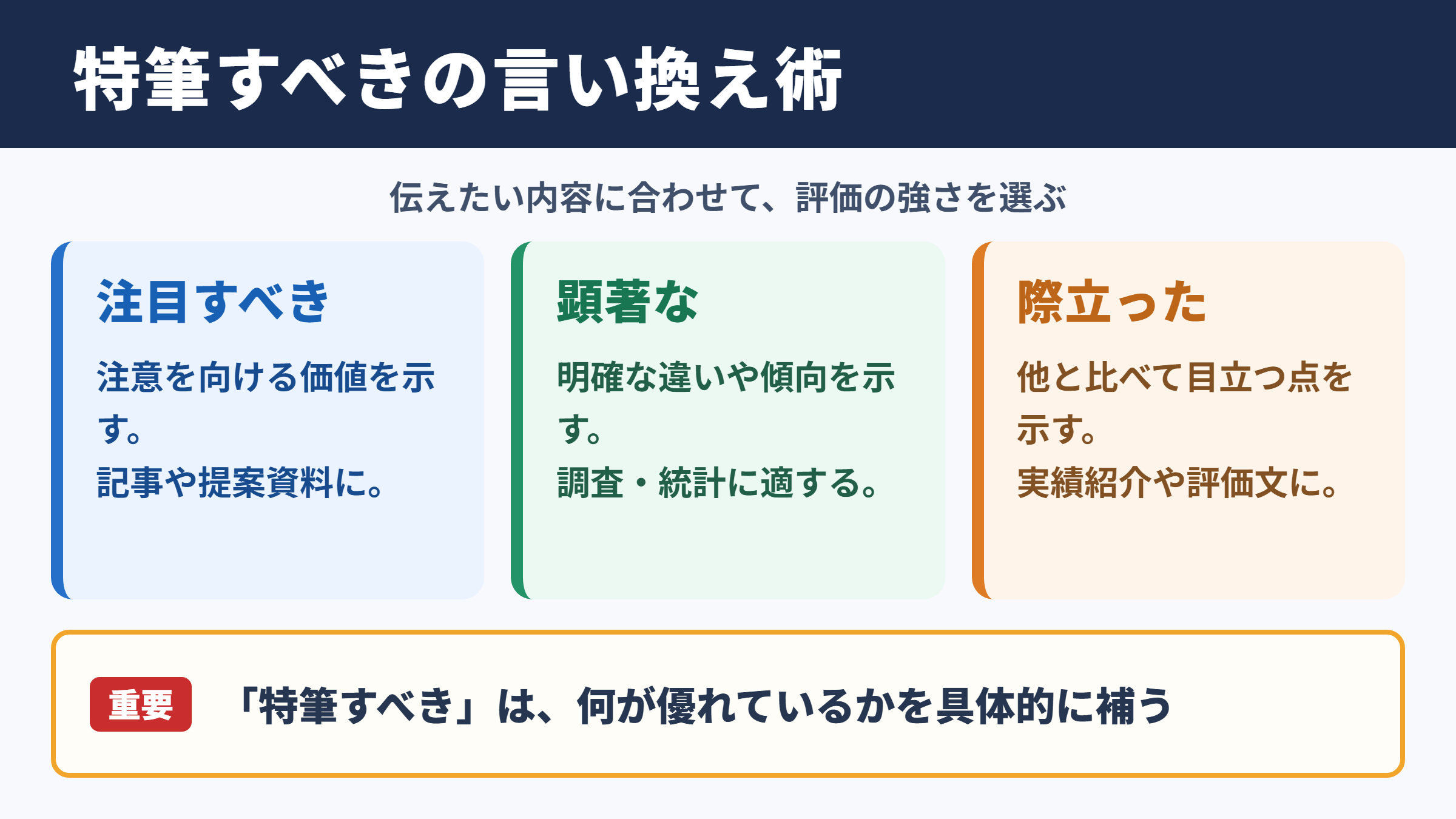 特筆すべきの言い換え術

伝えたい内容に合わせて、評価の強さを選ぶ

注目すべき

注意を向ける価値を示す。
記事や提案資料に。

顕著な

明確な違いや傾向を示す。
調査・統計に適する。

際立った

他と比べて目立つ点を示す。
実績紹介や評価文に。

重要

「特筆すべき」は、何が優れているかを具体的に補う